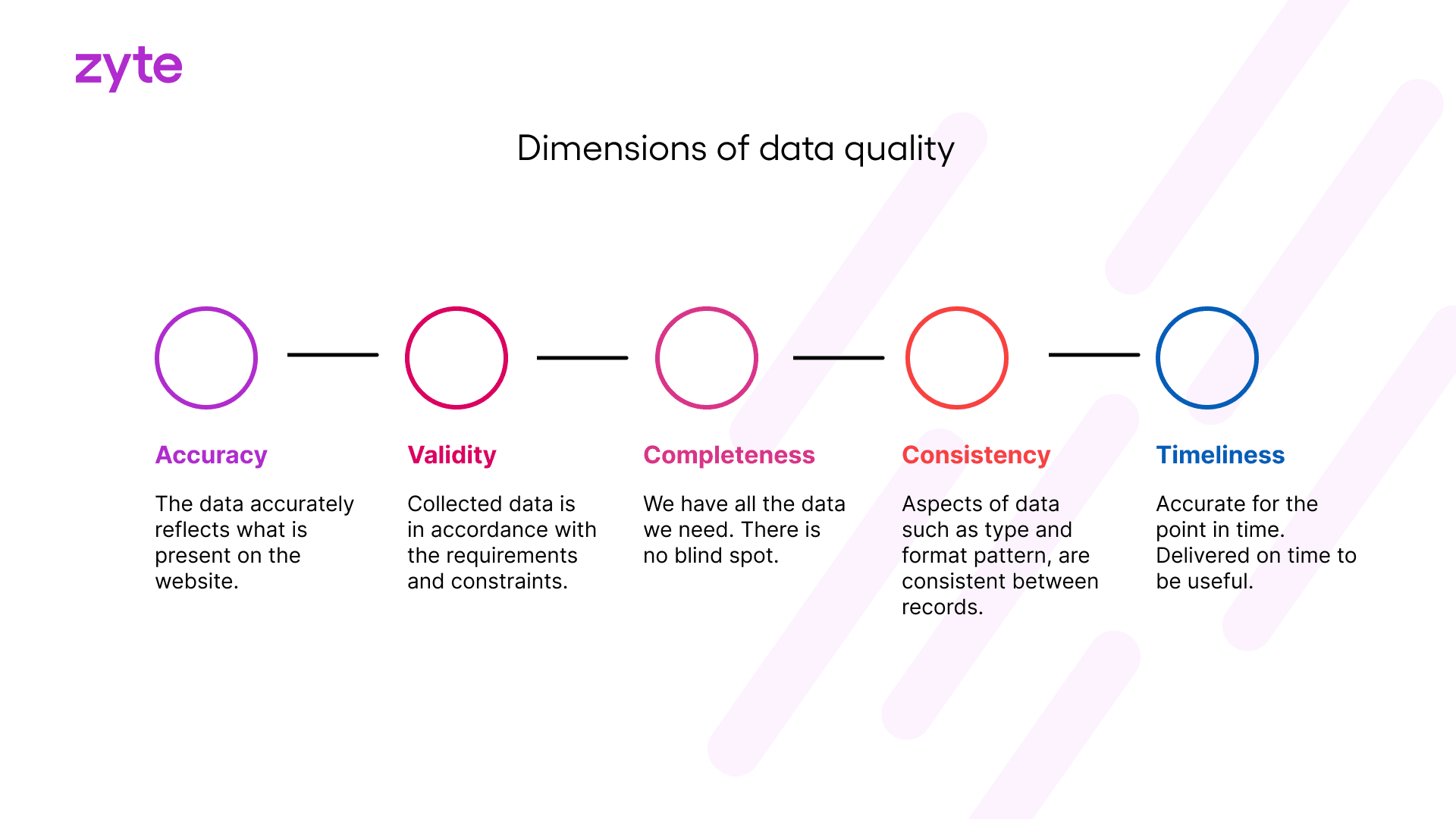 zyte

Dimensions of data quality

Accuracy

The data accurately reflects what is present on the website.

Validity

Collected data is in accordance with the requirements and constraints.

Completeness

We have all the data we need. There is no blind spot.

Consistency

Aspects of data such as type and format pattern, are consistent between records.

Timeliness

Accurate for the point in time. Delivered on time to be useful.